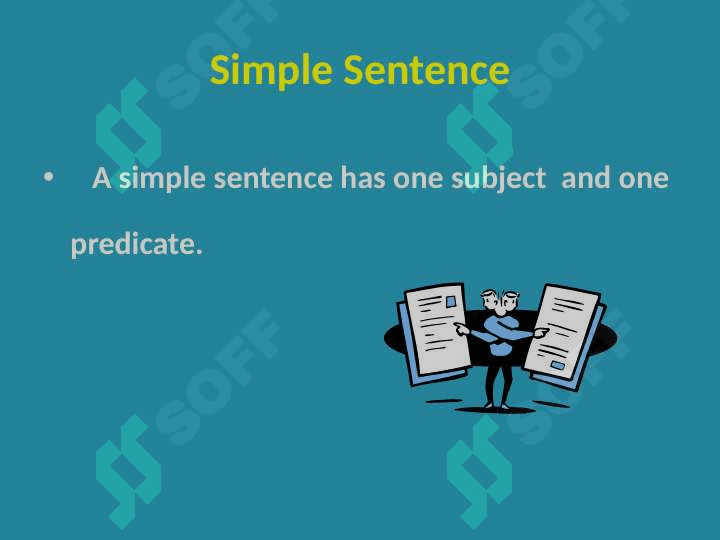 Simple Sentence

• A simple sentence has one subject and one predicate.

SOFF SOFF SOFF SOFF